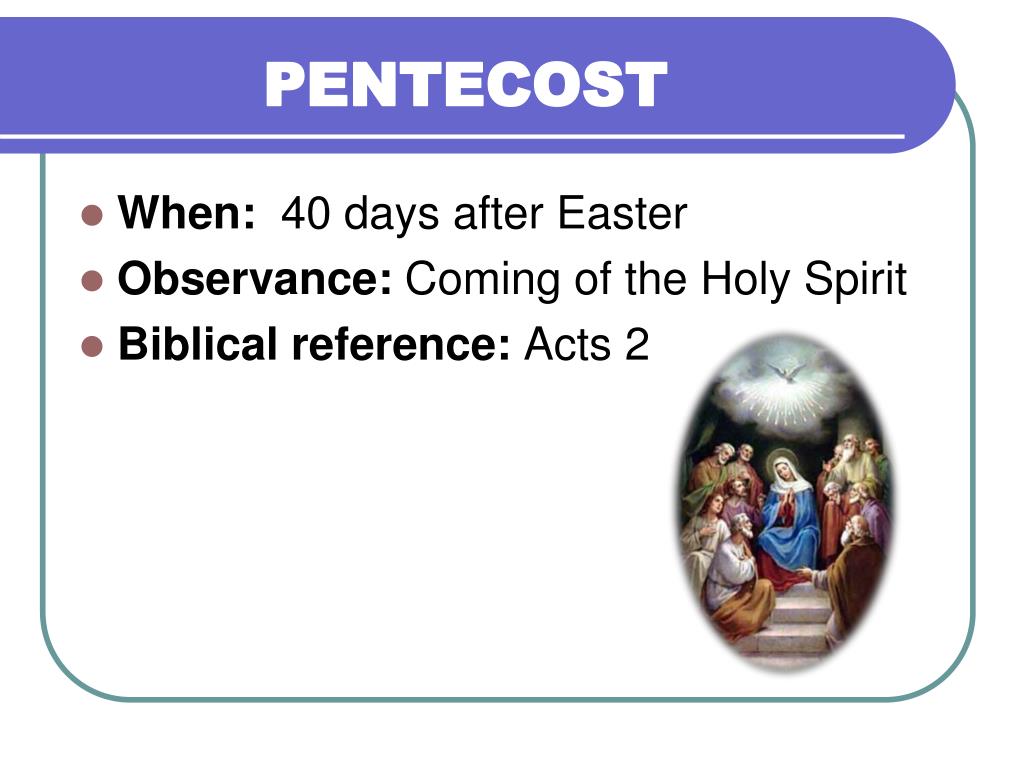 PENTECOST

- **When:** 40 days after Easter
- **Observance:** Coming of the Holy Spirit
- **Biblical reference:** Acts 2